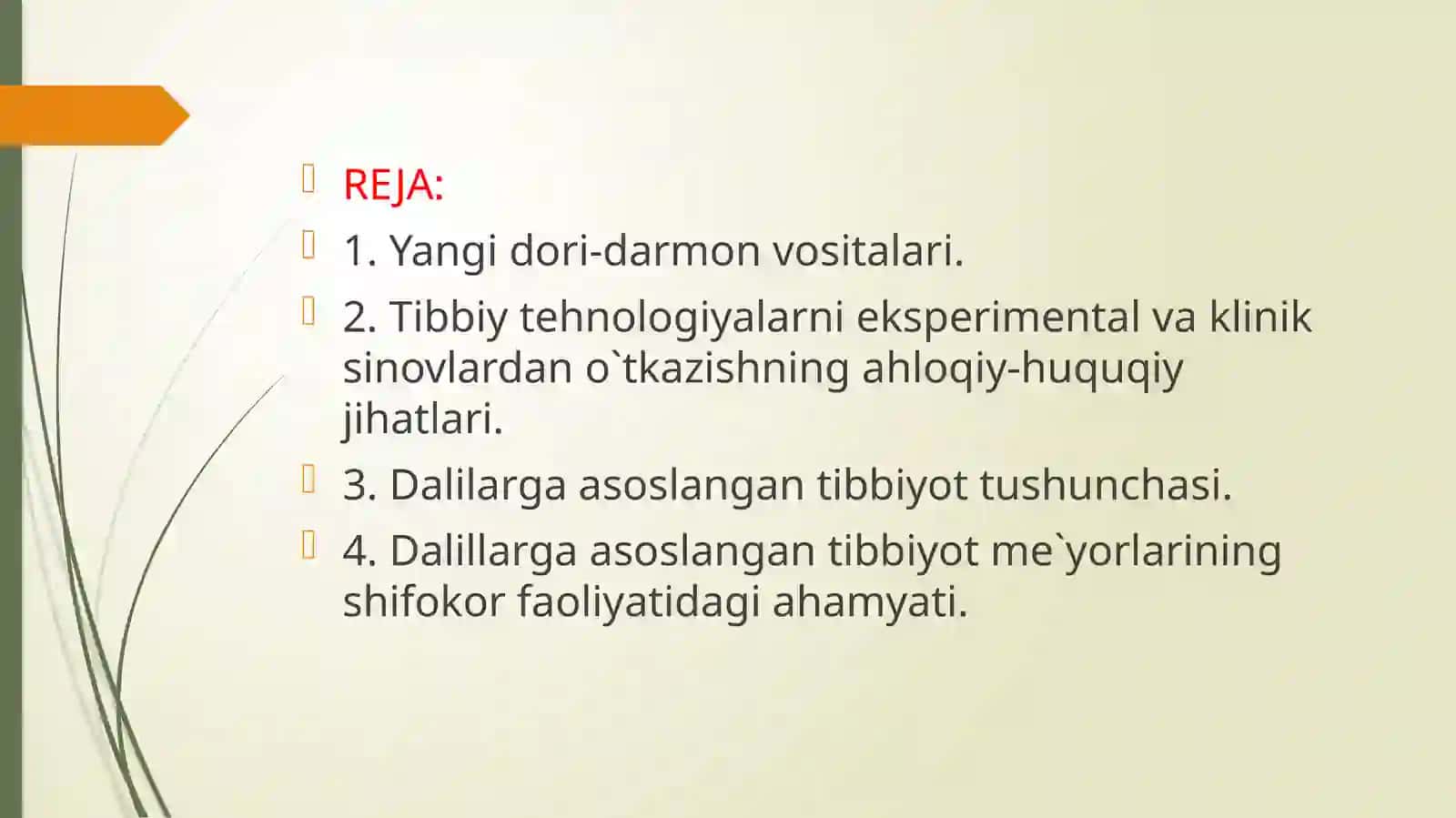 REJA:

1. Yangi dori-darmon vositalari.

2. Tibbiy tehnologiyalarni eksperimental va klinik sinovlardan o`tkazishning ahloqiy-huquqiy jihatlari.

3. Dalilarga asoslangan tibbiyot tushunchasi.

4. Dalillarga asoslangan tibbiyot me`yorlarining shifokor faoliyatidagi ahamyati.